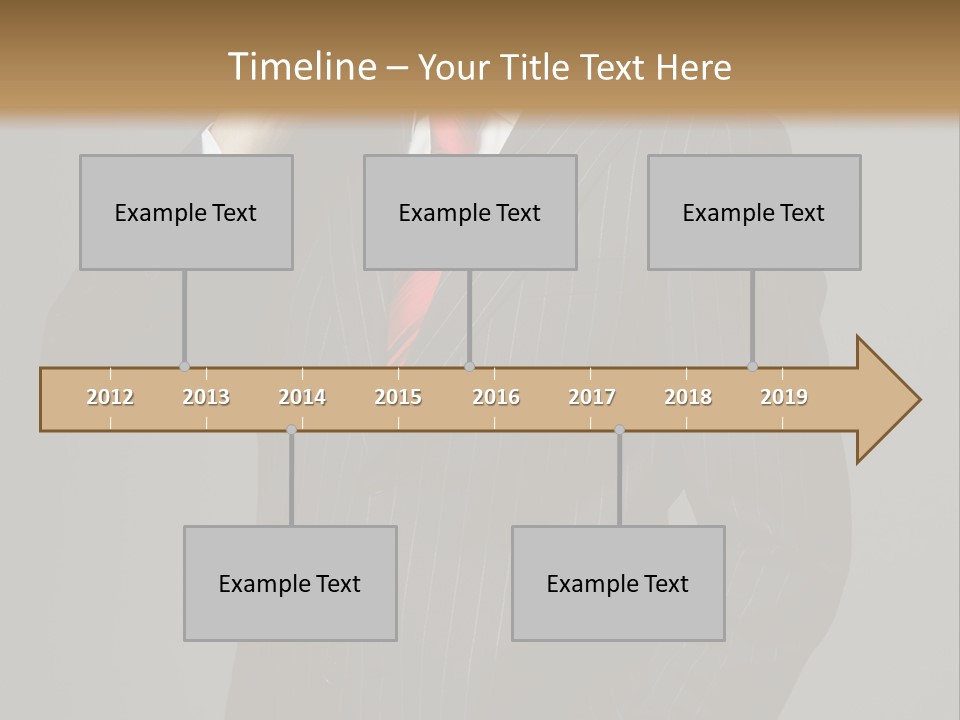 Timeline – Your Title Text Here

Example Text

Example Text

Example Text

2012 2013 2014 2015 2016 2017 2018 2019

Example Text

Example Text